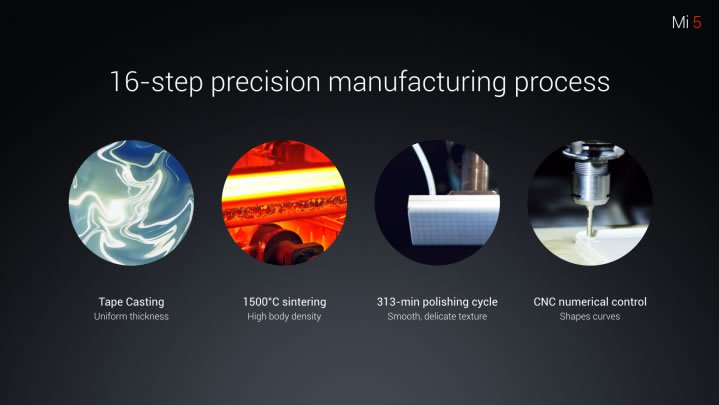 Mi 5

16-step precision manufacturing process

Tape Casting
Uniform thickness

1500°C sintering
High body density

313-min polishing cycle
Smooth, delicate texture

CNC numerical control
Shapes curves